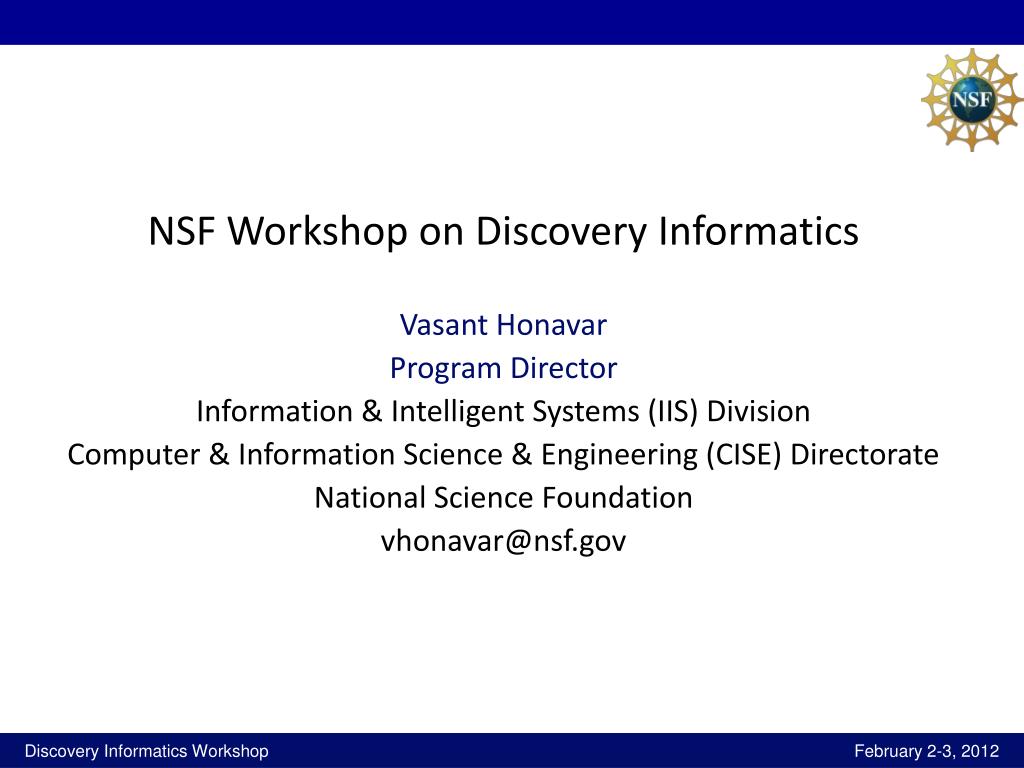 NSF

NSF Workshop on Discovery Informatics

Vasant Honavar
Program Director
Information & Intelligent Systems (IIS) Division
Computer & Information Science & Engineering (CISE) Directorate
National Science Foundation
vhonavar@nsf.gov

Discovery Informatics Workshop

February 2-3, 2012